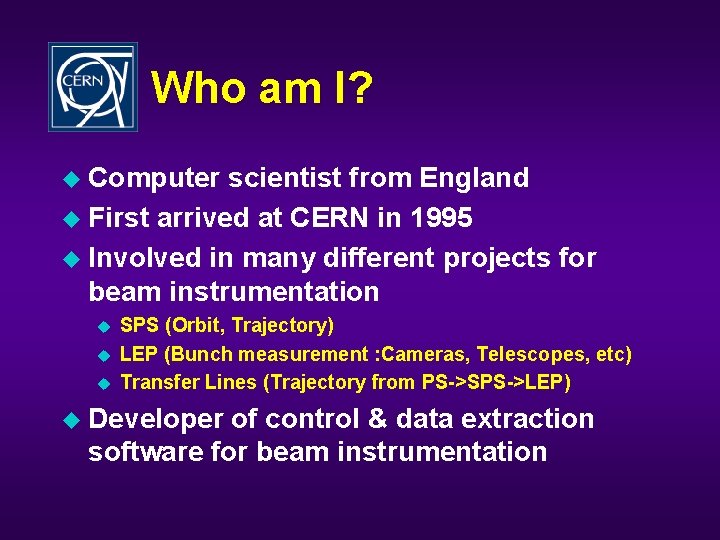 CERN

Who am I?

Computer scientist from England

First arrived at CERN in 1995

Involved in many different projects for beam instrumentation

SPS (Orbit, Trajectory)

LEP (Bunch measurement :Cameras, Telescopes, etc)

Transfer Lines (Trajectory from PS->SPS->LEP)

Developer of control & data extraction software for beam instrumentation